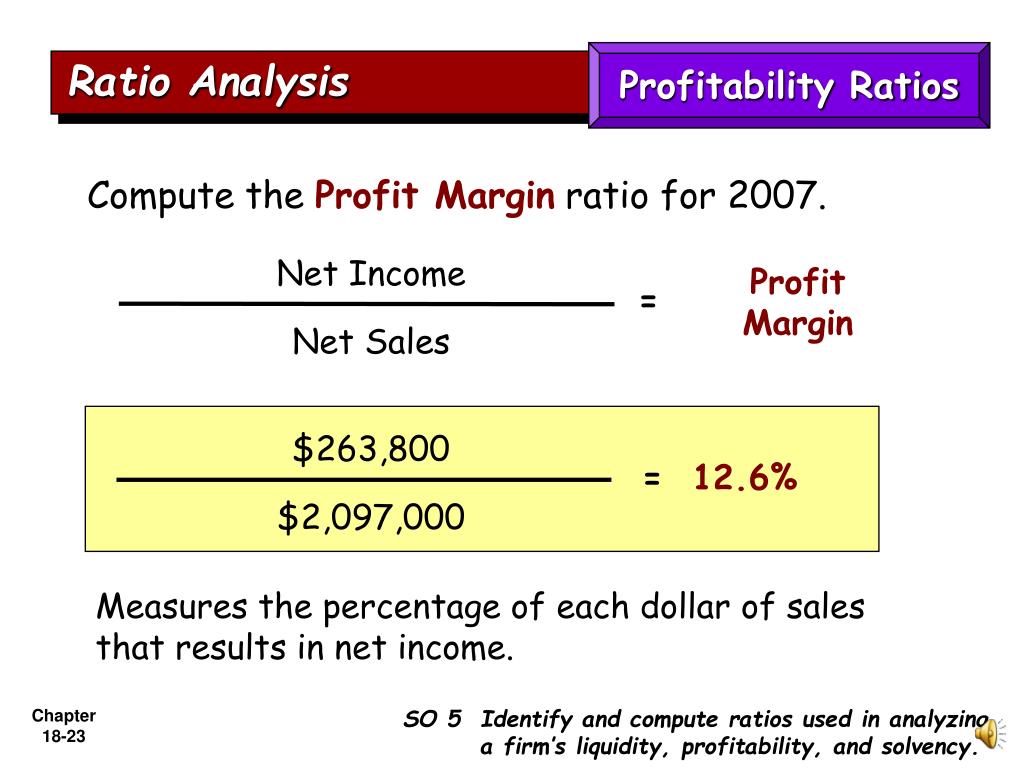 Ratio Analysis

Profitability Ratios

Compute the Profit Margin ratio for 2007.

$\frac{\text{Net Income}}{\text{Net Sales}}$ = Profit Margin

$\frac{\$263,800}{\$2,097,000}$ = 12.6%

Measures the percentage of each dollar of sales that results in net income.

Chapter 18-23

SO 5 Identify and compute ratios used in analyzing a firm's liquidity, profitability, and solvency.